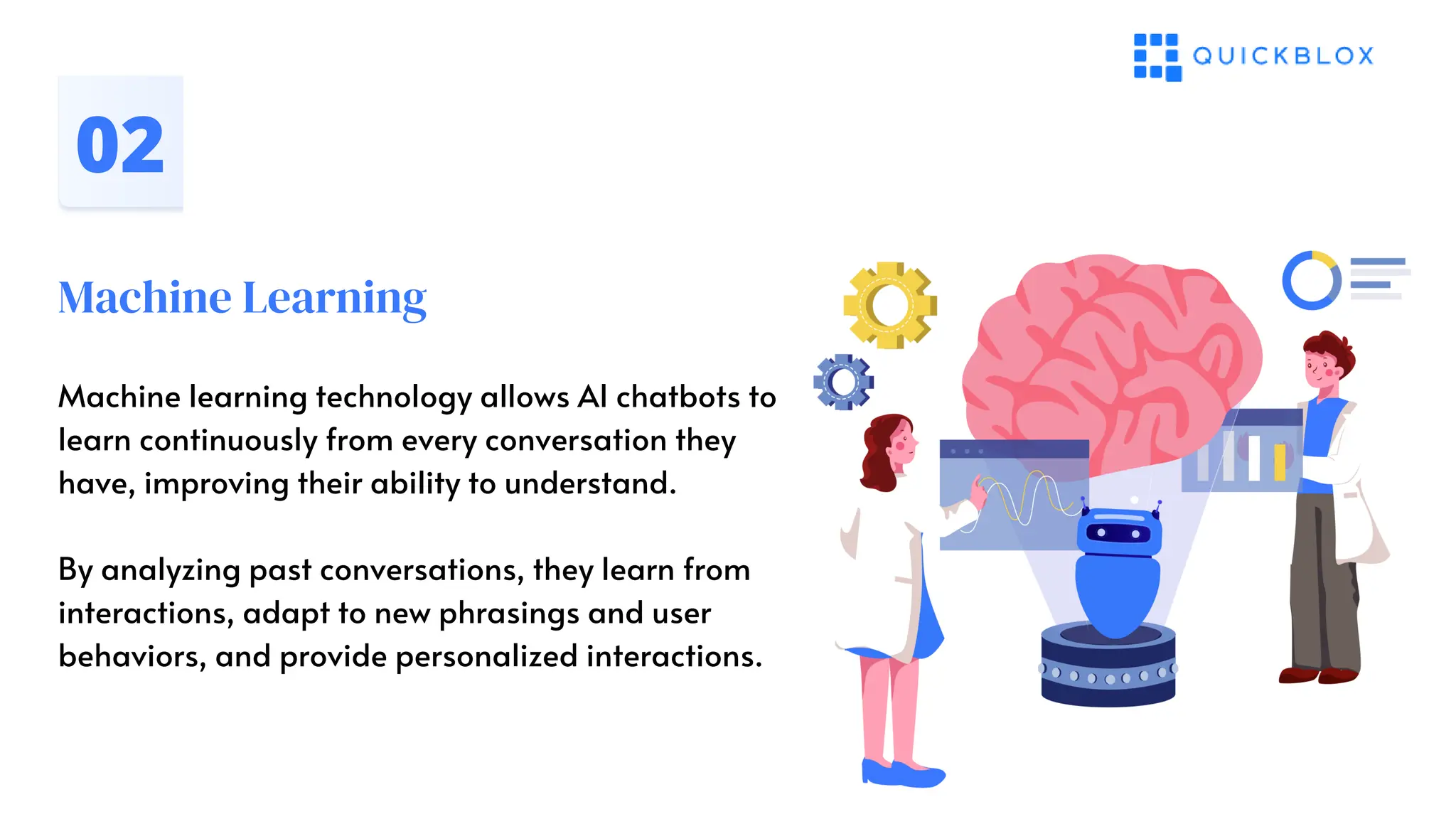 QUICKBLOX

02

Machine Learning

Machine learning technology allows AI chatbots to learn continuously from every conversation they have, improving their ability to understand.

By analyzing past conversations, they learn from interactions, adapt to new phrasings and user behaviors, and provide personalized interactions.